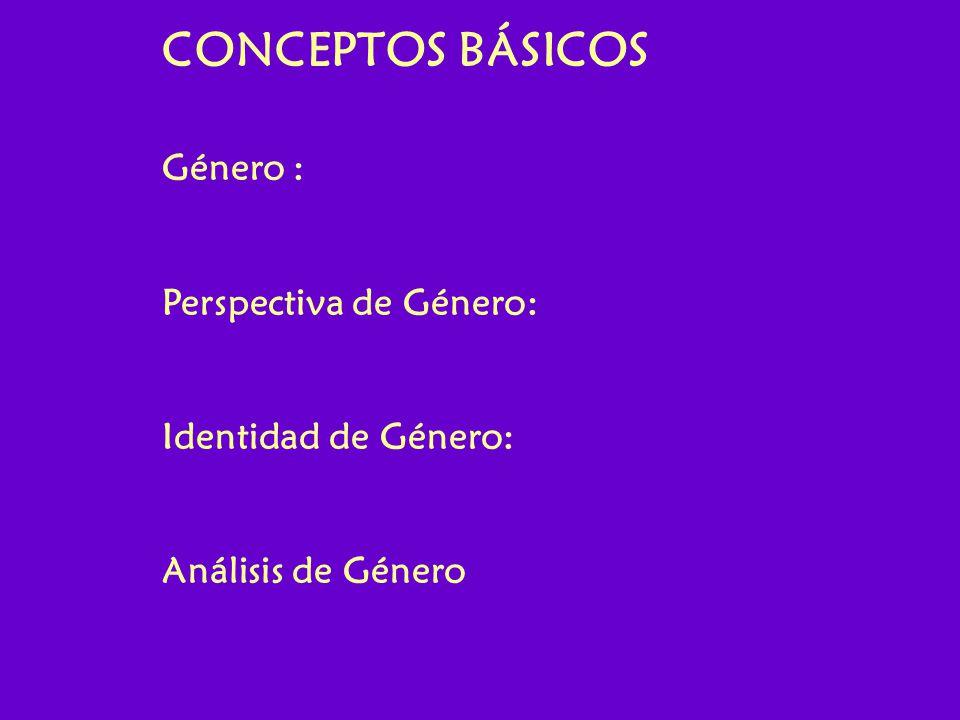 CONCEPTOS BÁSICOS

Género :

Perspectiva de Género:

Identidad de Género:

Análisis de Género